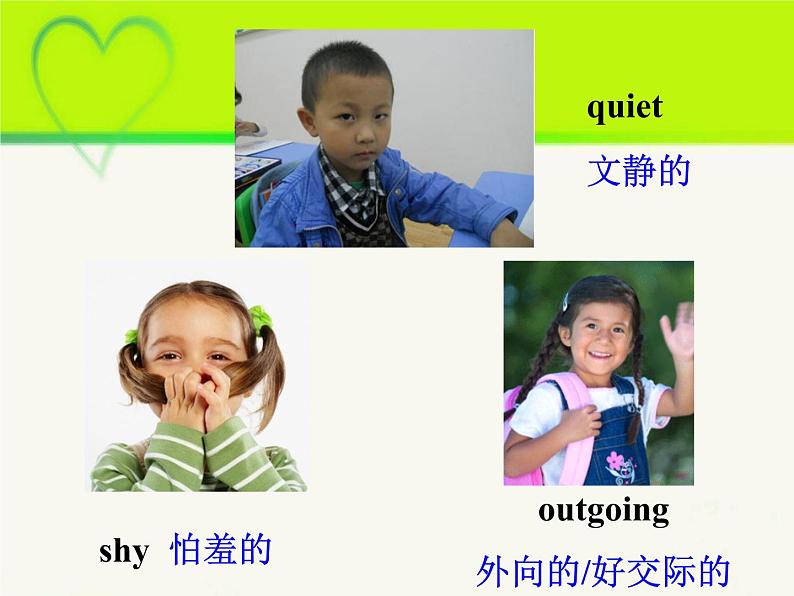 quiet
文静的

shy 怕羞的

outgoing
外向的/好交际的